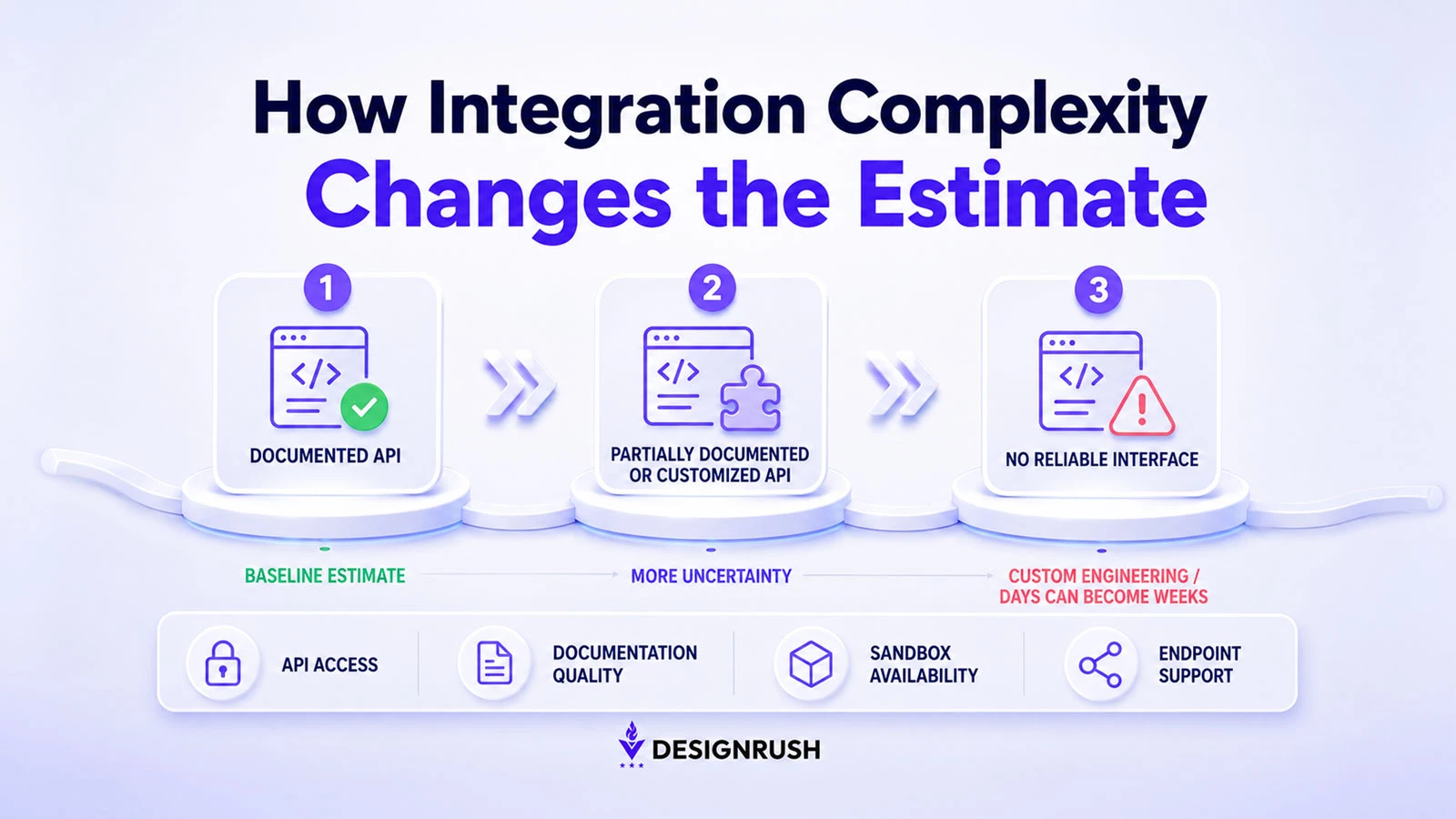 How Integration Complexity
Changes the Estimate

1
</>
DOCUMENTED API

2
</>
PARTIALLY DOCUMENTED OR CUSTOMIZED API

3
</>
NO RELIABLE INTERFACE

BASELINE ESTIMATE

MORE UNCERTAINTY

CUSTOM ENGINEERING / DAYS CAN BECOME WEEKS

API ACCESS

DOCUMENTATION QUALITY

SANDBOX AVAILABILITY

ENDPOINT SUPPORT

DESIGNRUSH